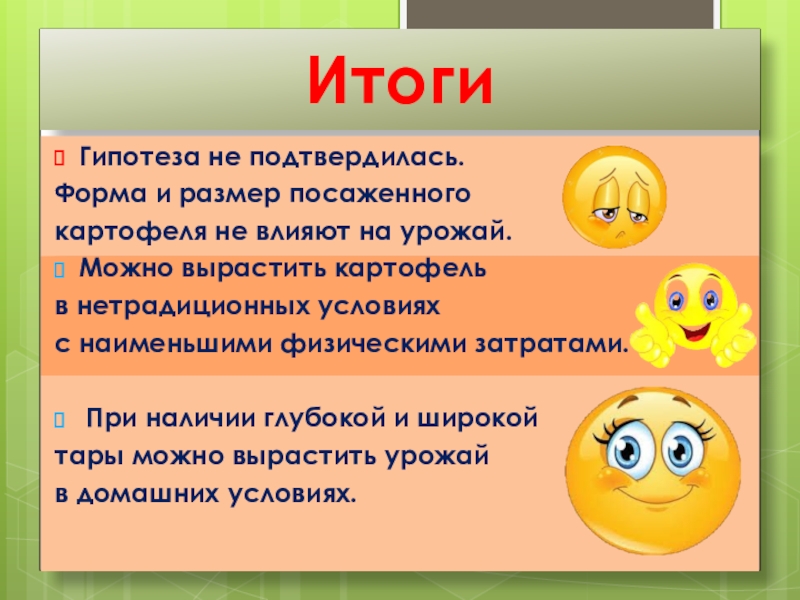 Итоги

Гипотеза не подтвердилась. Форма и размер посаженного картофеля не влияют на урожай.

Можно вырастить картофель в нетрадиционных условиях с наименьшими физическими затратами.

При наличии глубокой и широкой тары можно вырастить урожай в домашних условиях.